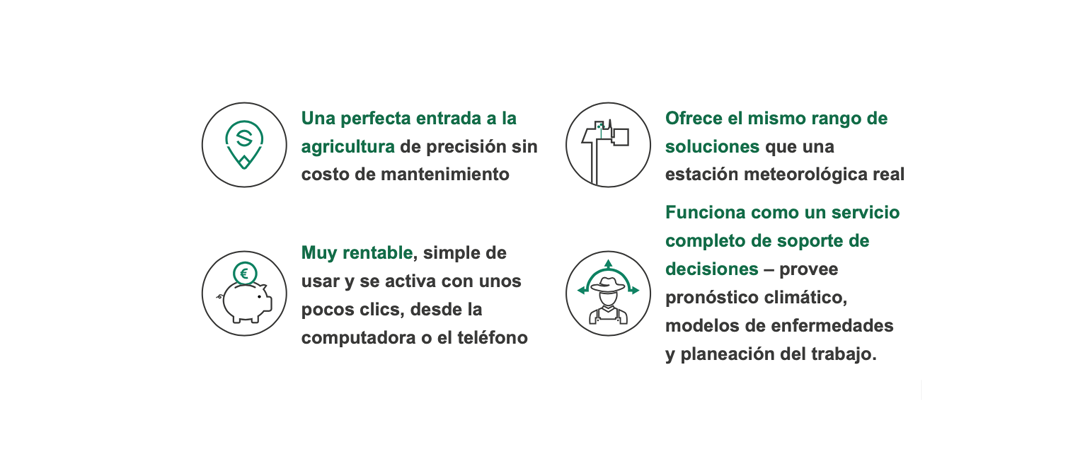 Una perfecta entrada a la agricultura de precisión sin costo de mantenimiento

Muy rentable, simple de usar y se activa con unos pocos clics, desde la computadora o el teléfono

Ofrece el mismo rango de soluciones que una estación meteorológica real

Funciona como un servicio completo de soporte de decisiones – provee pronóstico climático, modelos de enfermedades y planeación del trabajo.